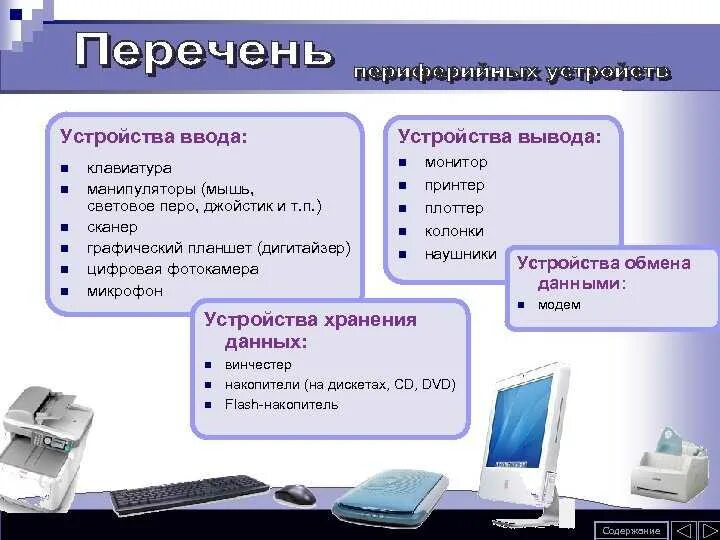 Перечень

периферийных устройств

Устройства ввода:

- клавиатура
- манипуляторы (мышь, световое перо, джойстик и т.п.)
- сканер
- графический планшет (дигитайзер)
- цифровая фотокамера
- микрофон

Устройства вывода:

- монитор
- принтер
- плоттер
- колонки
- наушники

Устройства обмена данными:

- модем

Устройства хранения данных:

- винчестер
- накопители (на дискетах, CD, DVD)
- Flash-накопитель

Содержание